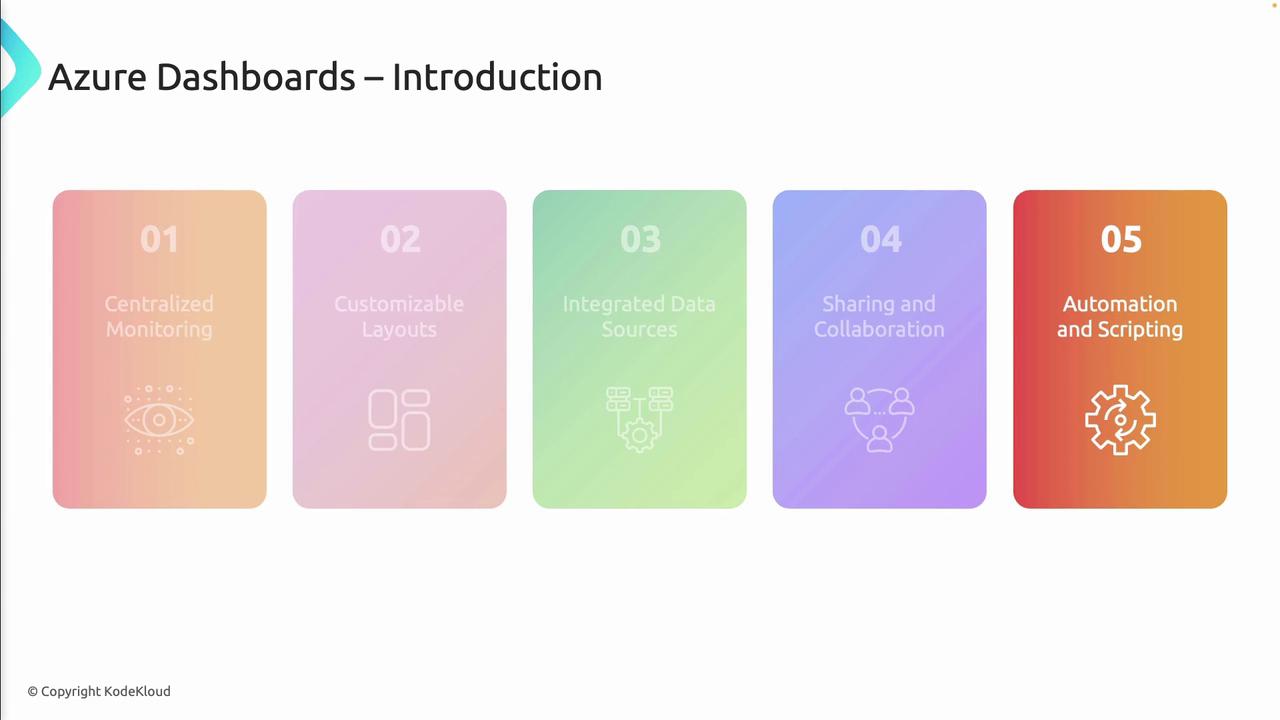 Azure Dashboards – Introduction

01
Centralized Monitoring

02
Customizable Layouts

03
Integrated Data Sources

04
Sharing and Collaboration

05
Automation and Scripting

© Copyright KodeKloud